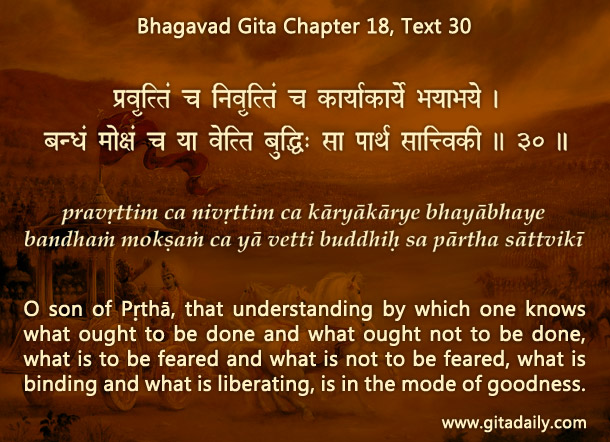 Bhagavad Gita Chapter 18, Text 30

प्रवृत्तिं च निवृत्तिं च कार्याकार्ये भयाभये ।
बन्धं मोक्षं च या वेत्ति बुद्धिः सा पार्थ सात्त्विकी ॥ ३० ॥

pravṛttiṁ ca nivṛttiṁ ca kāryākārye bhayābhaye
bandhaṁ mokṣaṁ ca yā vetti buddhiḥ sa pārtha sāttvikī

O son of Pṛthā, that understanding by which one knows what ought to be done and what ought not to be done, what is to be feared and what is not to be feared, what is binding and what is liberating, is in the mode of goodness.

www.gitadaily.com